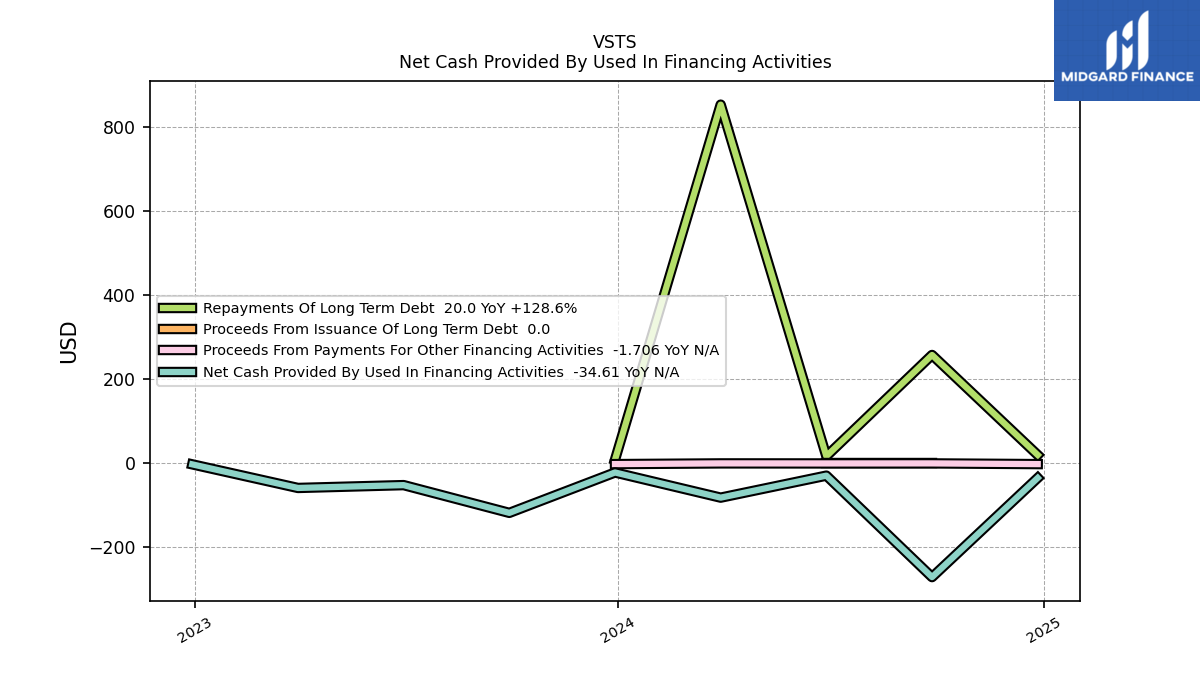 VSTS
Net Cash Provided By Used In Financing Activities

MIDGARD FINANCE

USD

800
600
400
200
0
−200

Repayments Of Long Term Debt 20.0 YoY +128.6%
Proceeds From Issuance Of Long Term Debt 0.0
Proceeds From Payments For Other Financing Activities -1.706 YoY N/A
Net Cash Provided By Used In Financing Activities -34.61 YoY N/A

2023
2024
2025